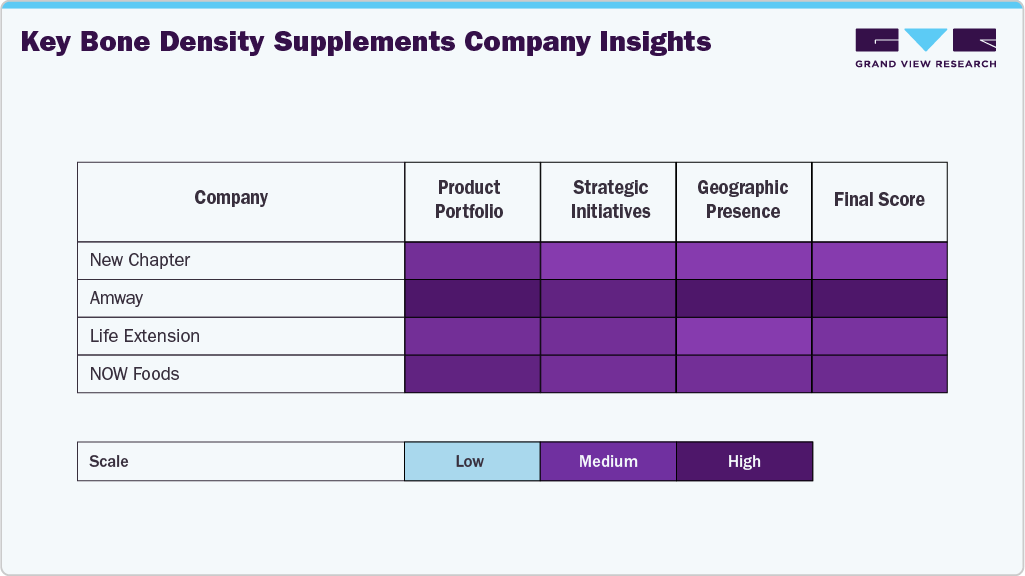 Key Bone Density Supplements Company Insights

GRAND VIEW RESEARCH

| Company | Product Portfolio | Strategic Initiatives | Geographic Presence | Final Score |
|---|---|---|---|---|
| New Chapter | | | | |
| Amway | | | | |
| Life Extension | | | | |
| NOW Foods | | | | |

| Scale | Low | Medium | High |
|---|---|---|---|